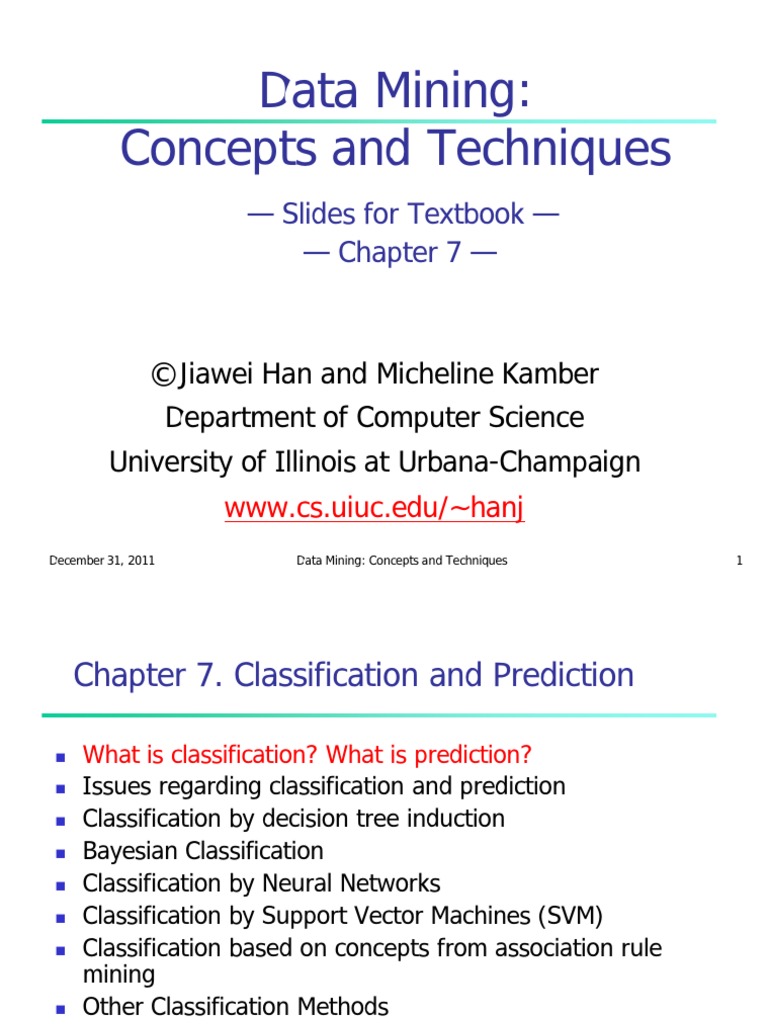 Data Mining:
Concepts and Techniques

— Slides for Textbook —
— Chapter 7 —

©Jiawei Han and Micheline Kamber
Department of Computer Science
University of Illinois at Urbana-Champaign
www.cs.uiuc.edu/~hanj

December 31, 2011
Data Mining: Concepts and Techniques
1

Chapter 7. Classification and Prediction

- What is classification? What is prediction?
- Issues regarding classification and prediction
- Classification by decision tree induction
- Bayesian Classification
- Classification by Neural Networks
- Classification by Support Vector Machines (SVM)
- Classification based on concepts from association rule mining
- Other Classification Methods